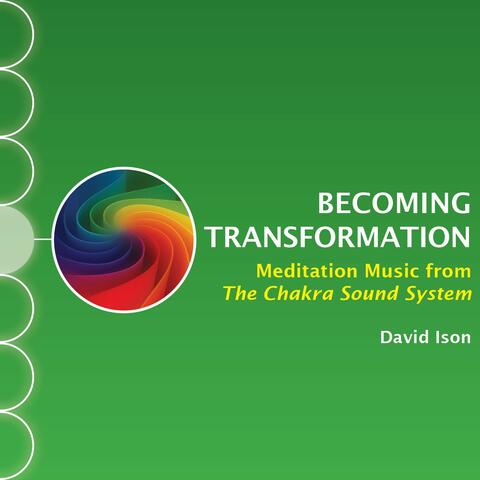 BECOMING TRANSFORMATION

Meditation Music from The Chakra Sound System

David Ison